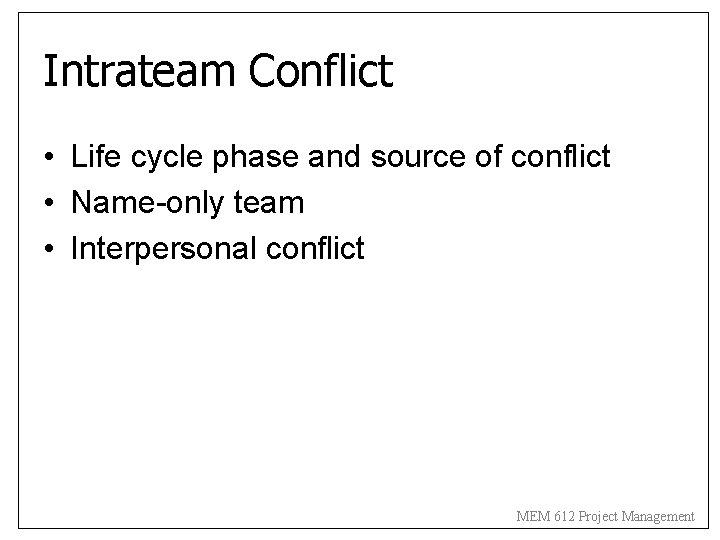 Intrateam Conflict

• Life cycle phase and source of conflict
• Name-only team
• Interpersonal conflict

MEM 612 Project Management